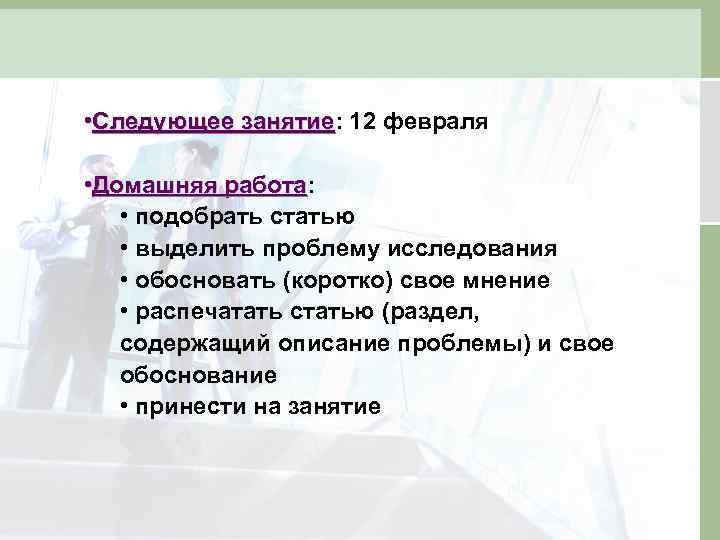 •Следующее занятие: 12 февраля

•Домашняя работа:
• подобрать статью
• выделить проблему исследования
• обосновать (коротко) свое мнение
• распечатать статью (раздел, содержащий описание проблемы) и свое обоснование
• принести на занятие